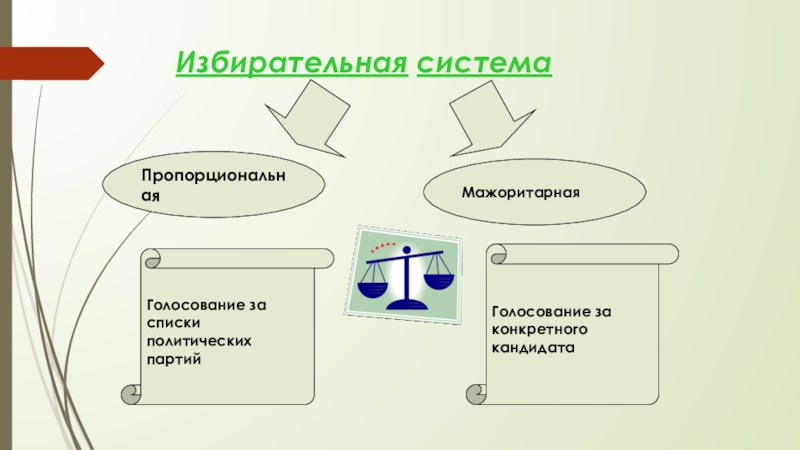 Избирательная система

Пропорциональная

Мажоритарная

Голосование за списки политических партий

Голосование за конкретного кандидата